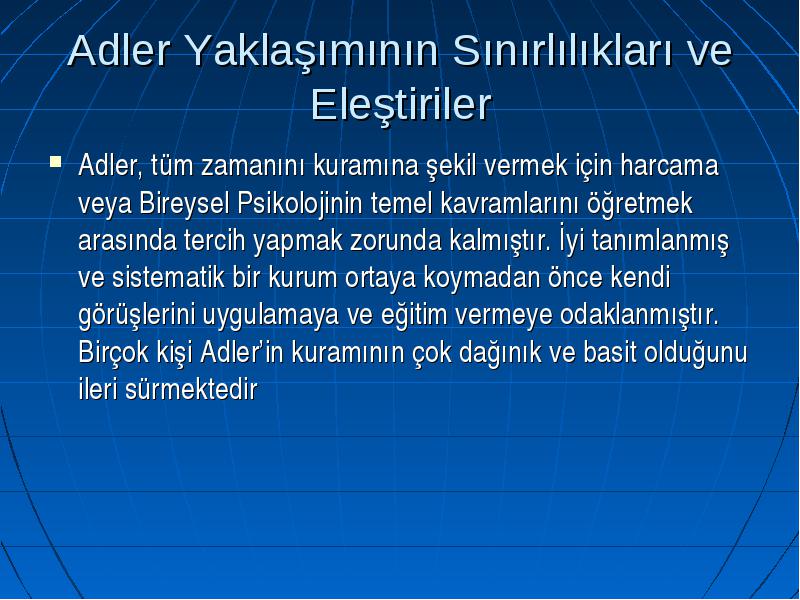 Adler Yaklaşımının Sınırlılıkları ve Eleştiriler

Adler, tüm zamanını kuramına şekil vermek için harcama veya Bireysel Psikolojinin temel kavramlarını öğretmek arasında tercih yapmak zorunda kalmıştır. İyi tanımlanmış ve sistematik bir kurum ortaya koymadan önce kendi görüşlerini uygulamaya ve eğitim vermeye odaklanmıştır. Birçok kişi Adler'in kuramının çok dağınık ve basit olduğunu ileri sürmektedir